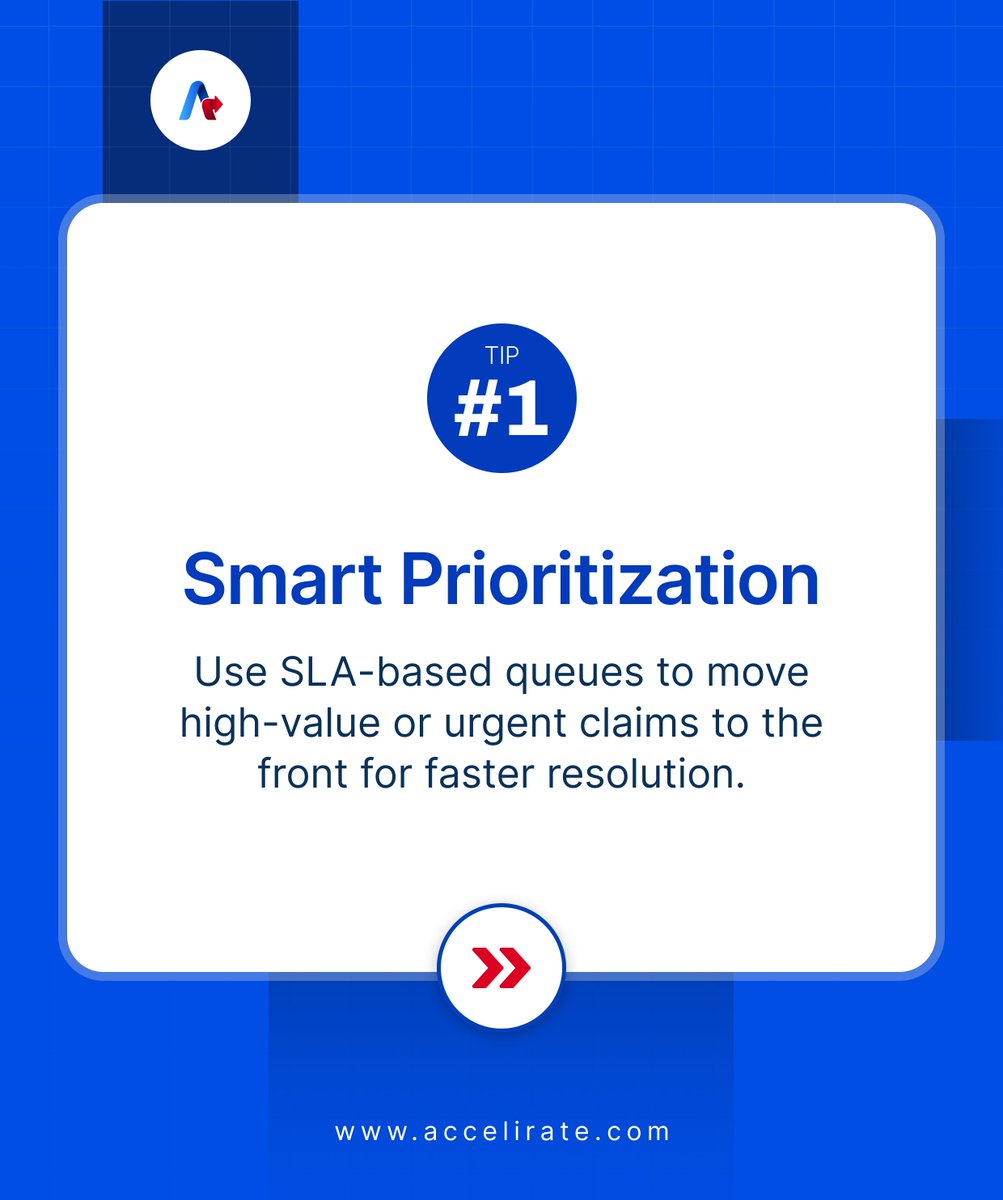 TIP
#1

Smart Prioritization

Use SLA-based queues to move high-value or urgent claims to the front for faster resolution.

www.accelirate.com